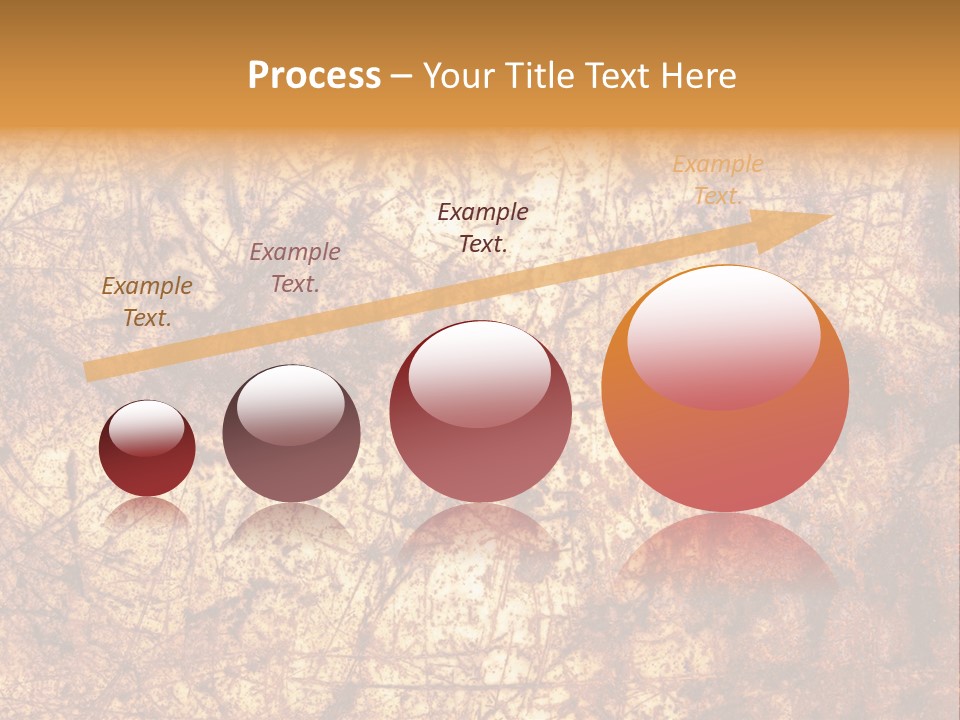 Process – Your Title Text Here

Example Text.

Example Text.

Example Text.

Example Text.